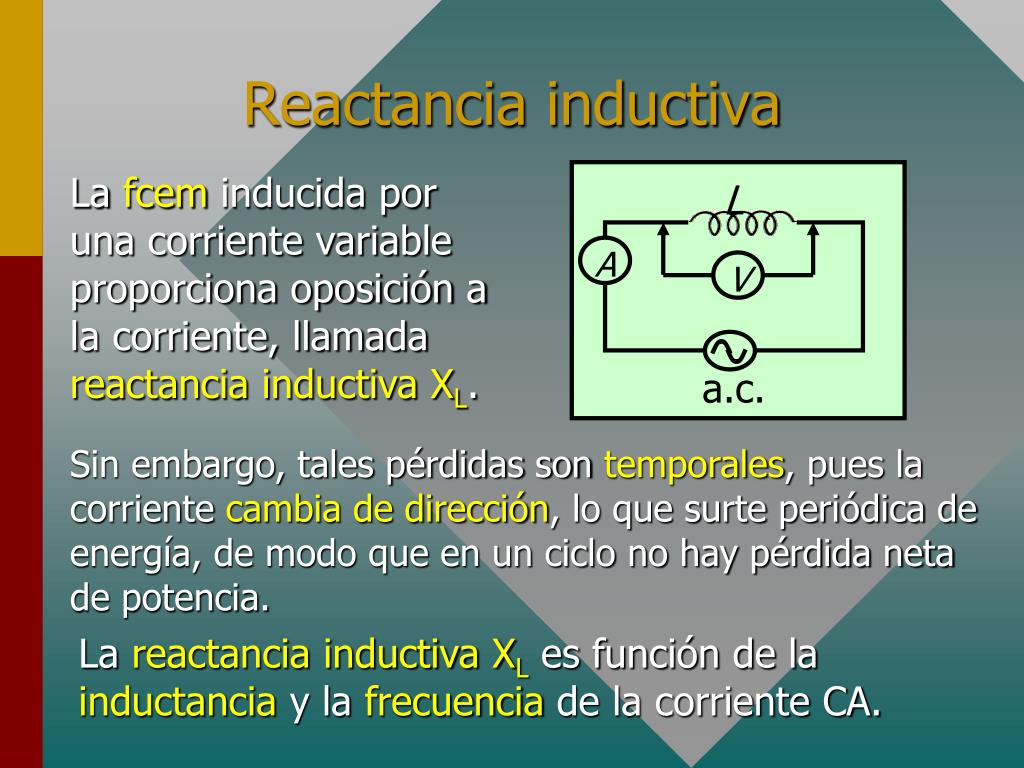 Reactancia inductiva

La fcem inducida por una corriente variable proporciona oposición a la corriente, llamada reactancia inductiva $X_L$.

L
A
V
a.c.

Sin embargo, tales pérdidas son temporales, pues la corriente cambia de dirección, lo que surte periódica de energía, de modo que en un ciclo no hay pérdida neta de potencia.

La reactancia inductiva $X_L$ es función de la inductancia y la frecuencia de la corriente CA.